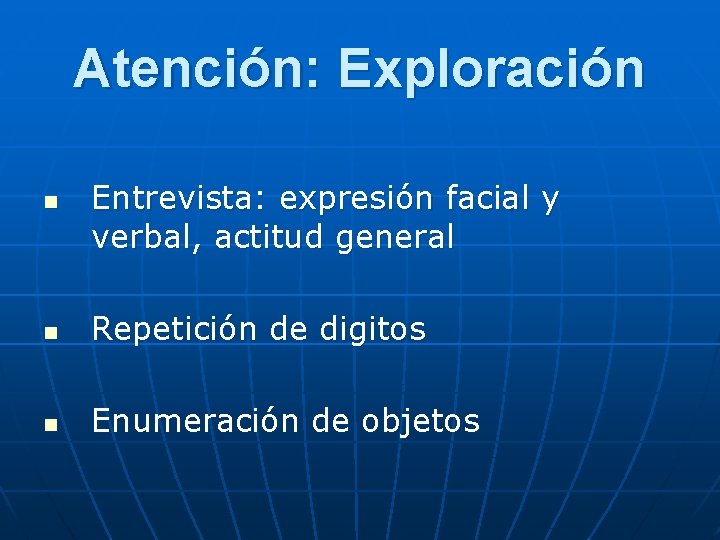 Atención: Exploración

- Entrevista: expresión facial y verbal, actitud general
- Repetición de digitos
- Enumeración de objetos